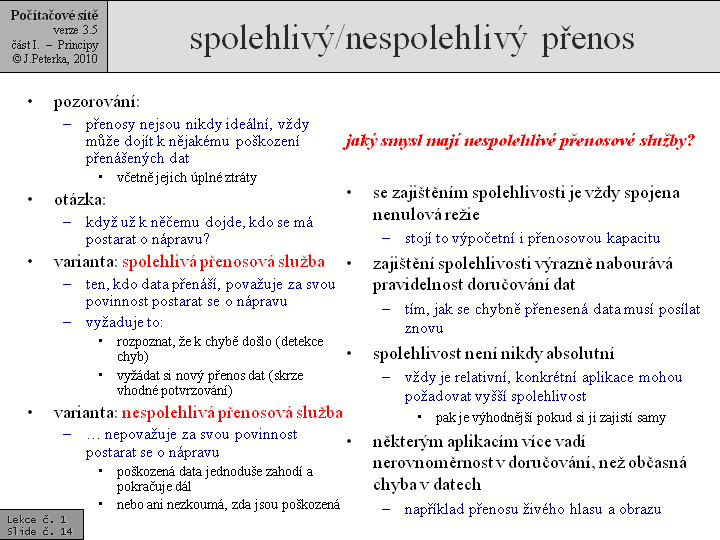 Počítačové sítě
verze 3.5
část I. – Principy
© J.Peterka, 2010

spolehlivý/nespolehlivý přenos

• pozorování:
– přenosy nejsou nikdy ideální, vždy může dojít k nějakému poškození přenášených dat
▪ včetně jejich úplné ztráty
• otázka:
– když už k něčemu dojde, kdo se má postarat o nápravu?
• varianta: spolehlivá přenosová služba
– ten, kdo data přenáší, považuje za svou povinnost postarat se o nápravu
– vyžaduje to:
▪ rozpoznat, že k chybě došlo (detekce chyb)
▪ vyžádat si nový přenos dat (skrze vhodné potvrzování)
• varianta: nespolehlivá přenosová služba
– … nepovažuje za svou povinnost postarat se o nápravu
▪ poškozená data jednoduše zahodí a pokračuje dál
▪ nebo ani nezkoumá, zda jsou poškozená

jaký smysl mají nespolehlivé přenosové služby?

• se zajištěním spolehlivosti je vždy spojena nenulová režie
– stojí to výpočetní i přenosovou kapacitu
• zajištění spolehlivosti výrazně nabourává pravidelnost doručování dat
– tím, jak se chybně přenesená data musí posílat znovu
• spolehlivost není nikdy absolutní
– vždy je relativní, konkrétní aplikace mohou požadovat vyšší spolehlivost
▪ pak je výhodnější pokud si ji zajistí samy
• některým aplikacím více vadí nerovnoměrnost v doručování, než občasná chyba v datech
– například přenosu živého hlasu a obrazu

Lekce č. 1
Slide č. 14